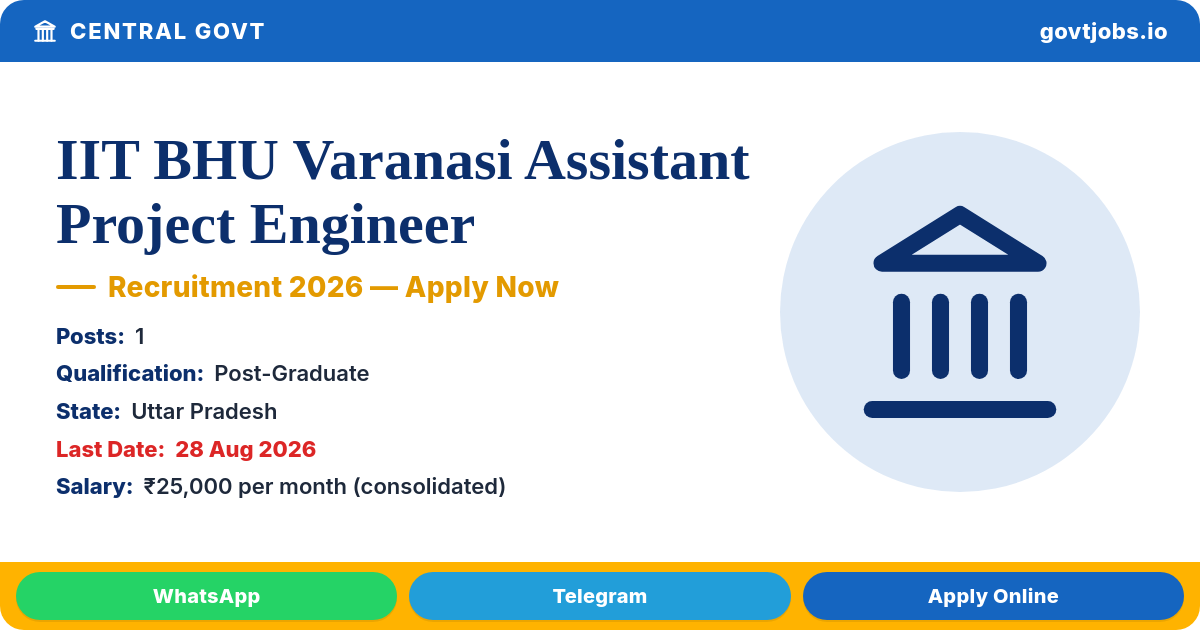 CENTRAL GOVT
govtjobs.io

IIT BHU Varanasi Assistant Project Engineer

— Recruitment 2026 — Apply Now

Posts: 1
Qualification: Post-Graduate
State: Uttar Pradesh
Last Date: 28 Aug 2026
Salary: ₹25,000 per month (consolidated)

WhatsApp
Telegram
Apply Online